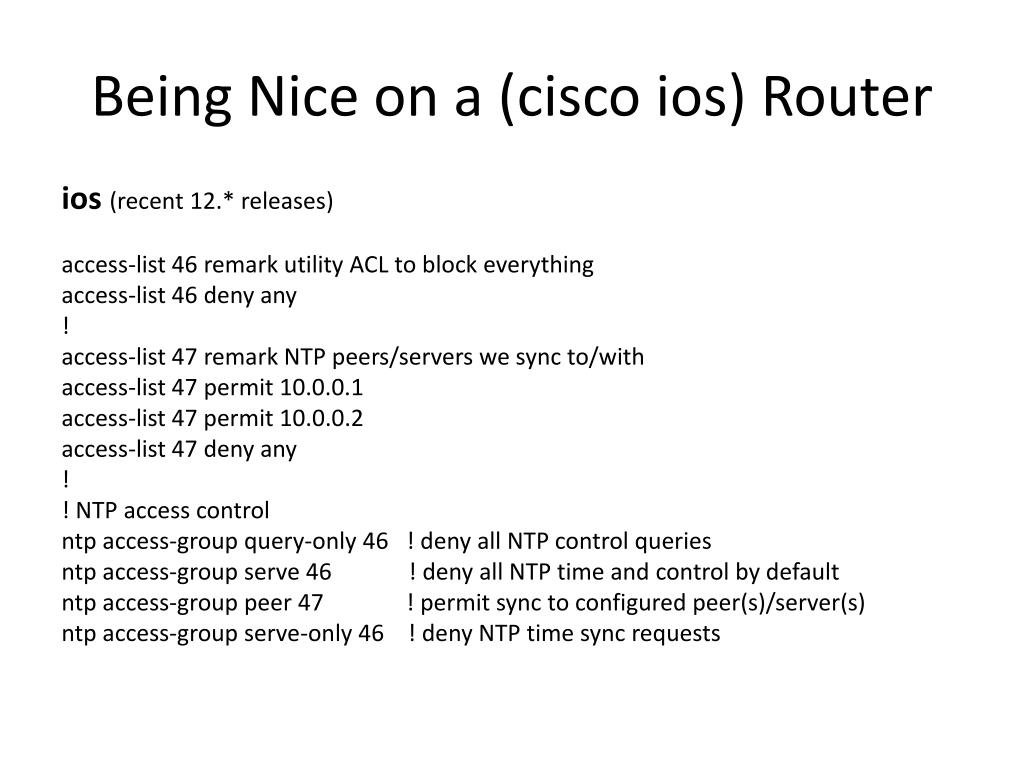 Being Nice on a (cisco ios) Router

ios (recent 12.* releases)

access-list 46 remark utility ACL to block everything
access-list 46 deny any
!
access-list 47 remark NTP peers/servers we sync to/with
access-list 47 permit 10.0.0.1
access-list 47 permit 10.0.0.2
access-list 47 deny any
!
! NTP access control
ntp access-group query-only 46 ! deny all NTP control queries
ntp access-group serve 46 ! deny all NTP time and control by default
ntp access-group peer 47 ! permit sync to configured peer(s)/server(s)
ntp access-group serve-only 46 ! deny NTP time sync requests